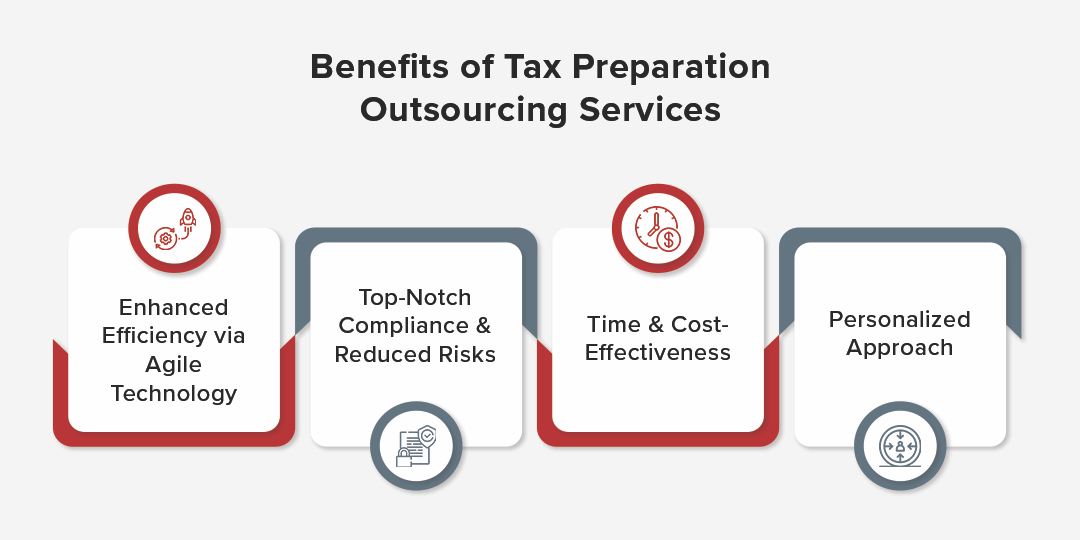 Benefits of Tax Preparation Outsourcing Services

Enhanced Efficiency via Agile Technology

Top-Notch Compliance & Reduced Risks

Time & Cost-Effectiveness

Personalized Approach